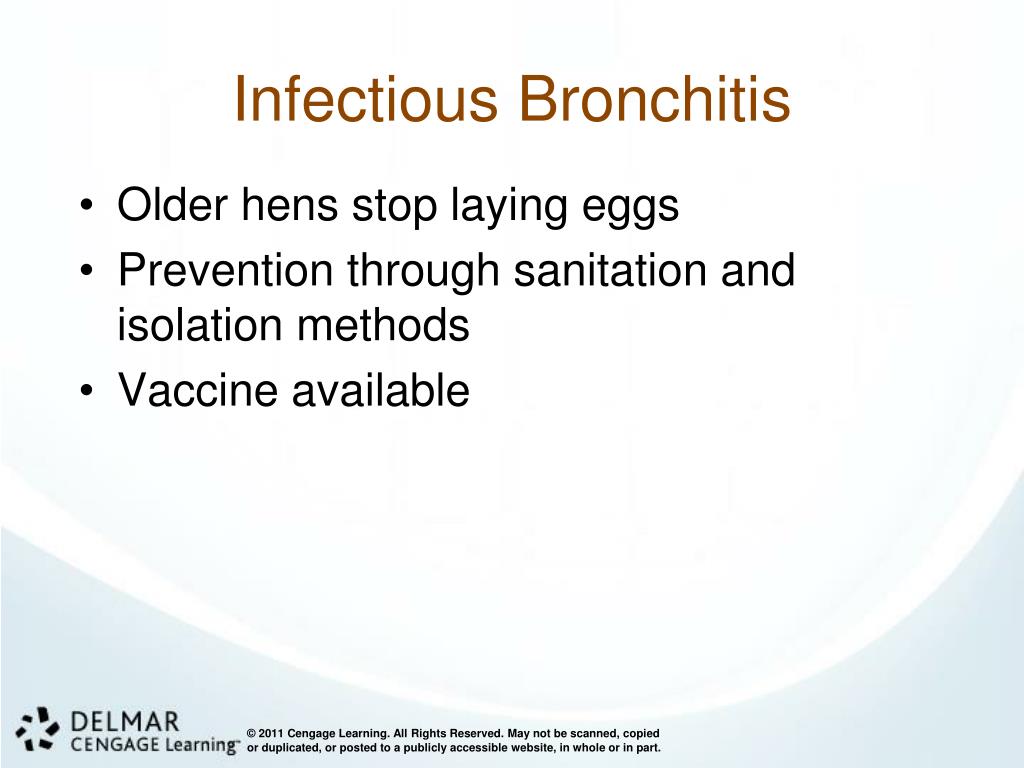 Infectious Bronchitis

• Older hens stop laying eggs
• Prevention through sanitation and isolation methods
• Vaccine available

DELMAR
CENGAGE Learning™

© 2011 Cengage Learning. All Rights Reserved. May not be scanned, copied or duplicated, or posted to a publicly accessible website, in whole or in part.